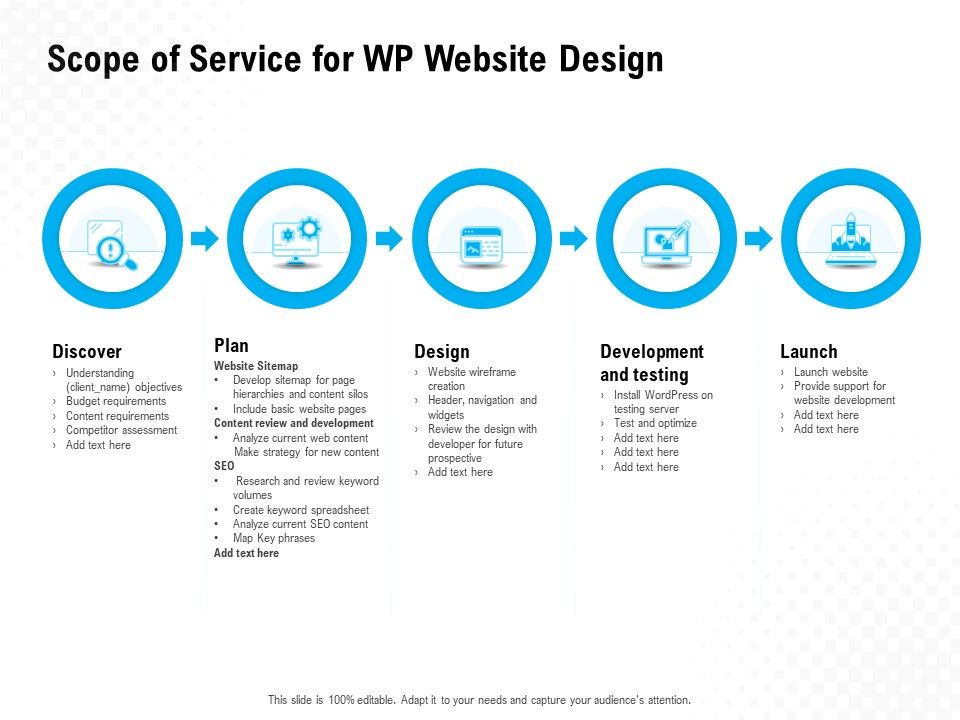 Scope of Service for WP Website Design

Discover
› Understanding (client_name) objectives
› Budget requirements
› Content requirements
› Competitor assessment
› Add text here

Plan
Website Sitemap
• Develop sitemap for page hierarchies and content silos
• Include basic website pages
Content review and development
• Analyze current web content Make strategy for new content
SEO
• Research and review keyword volumes
• Create keyword spreadsheet
• Analyze current SEO content
• Map Key phrases
Add text here

Design
› Website wireframe creation
› Header, navigation and widgets
› Review the design with developer for future prospective
› Add text here

Development and testing
› Install WordPress on testing server
› Test and optimize
› Add text here
› Add text here
› Add text here

Launch
› Launch website
› Provide support for website development
› Add text here
› Add text here

This slide is 100% editable. Adapt it to your needs and capture your audience's attention.